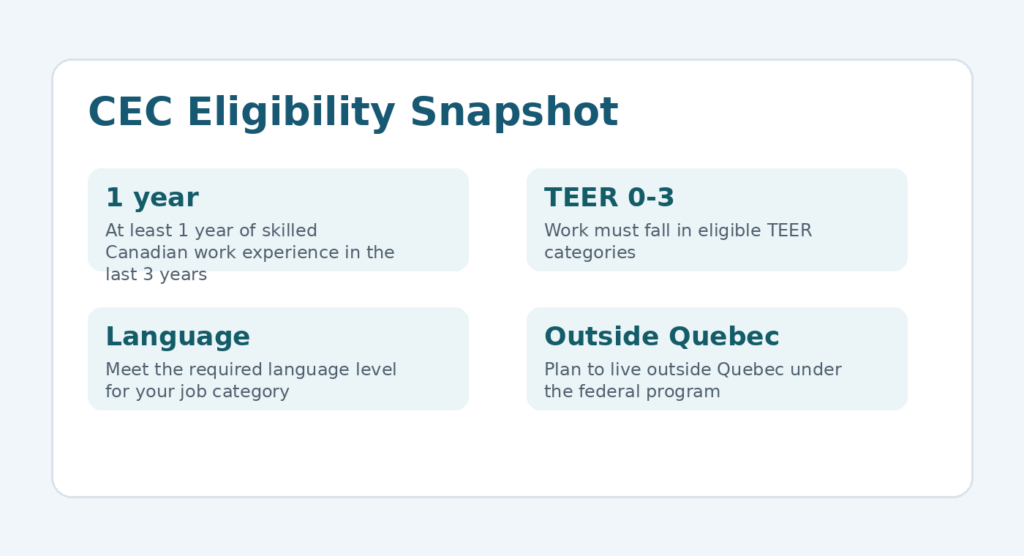 CEC Eligibility Snapshot

1 year

At least 1 year of skilled Canadian work experience in the last 3 years

TEER 0-3

Work must fall in eligible TEER categories

Language

Meet the required language level for your job category

Outside Quebec

Plan to live outside Quebec under the federal program